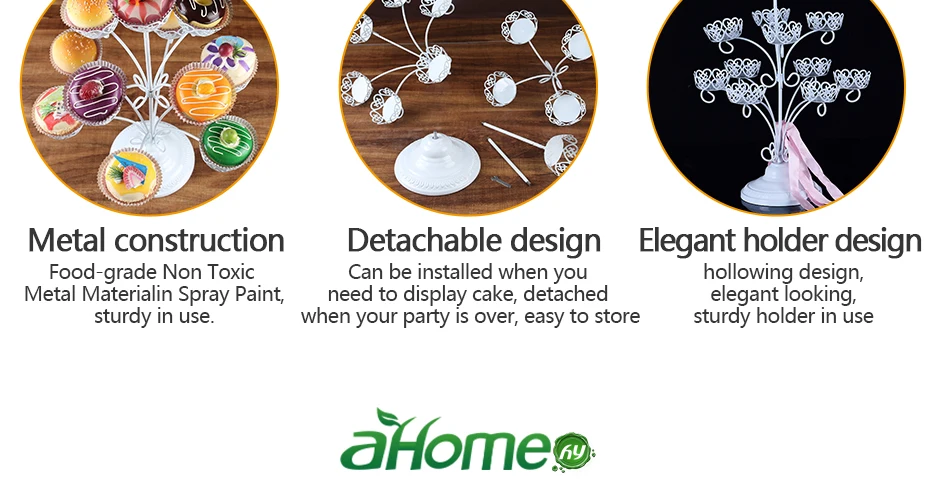 Metal construction
Food-grade Non Toxic Metal Materialin Spray Paint, sturdy in use.

Detachable design
Can be installed when you need to display cake, detached when your party is over, easy to store

Elegant holder design
hollowing design, elegant looking, sturdy holder in use

aHome ky